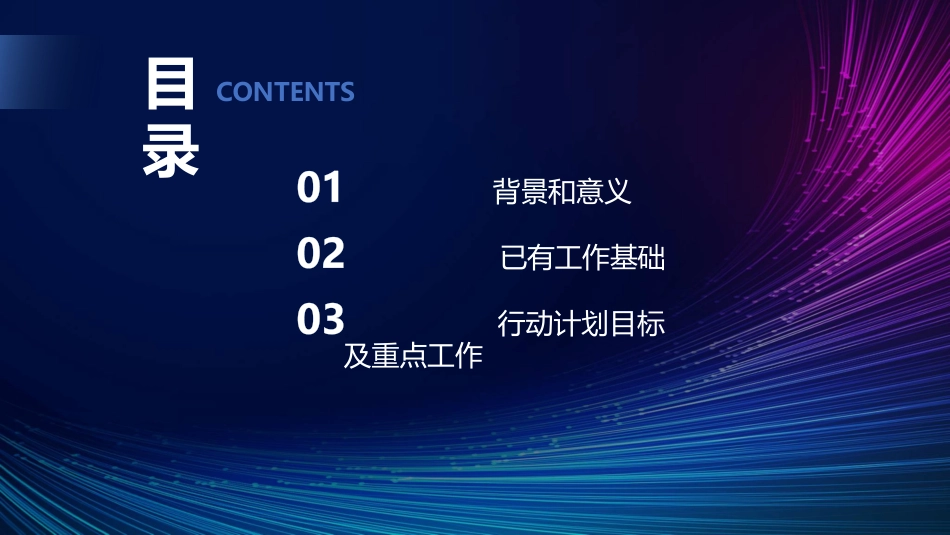 目录 CONTENTS

01 背景和意义

02 已有工作基础

03 行动计划目标及重点工作